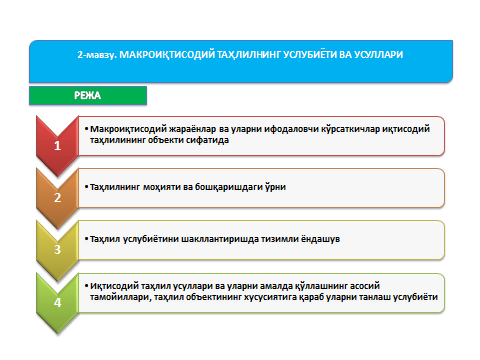 2-мавзу. МАКРОИҚТИСОДИЙ ТАҲЛИЛНИНГ УСЛУБИЁТИ ВА УСУЛЛАРИ

РЕЖА

1

• Макроиқтисодий жараёнлар ва уларни ифодаловчи кўрсаткичлар иқтисодий таҳлилининг объекти сифатида

2

• Таҳлилнинг моҳияти ва бошқаришдаги ўрни

3

• Таҳлил услубиётини шакллантиришда тизимли ёндашув

4

• Иқтисодий таҳлил усуллари ва уларни амалда қўллашнинг асосий тамойиллари, таҳлил объектининг хусусиятига қараб уларни танлаш услубиёти